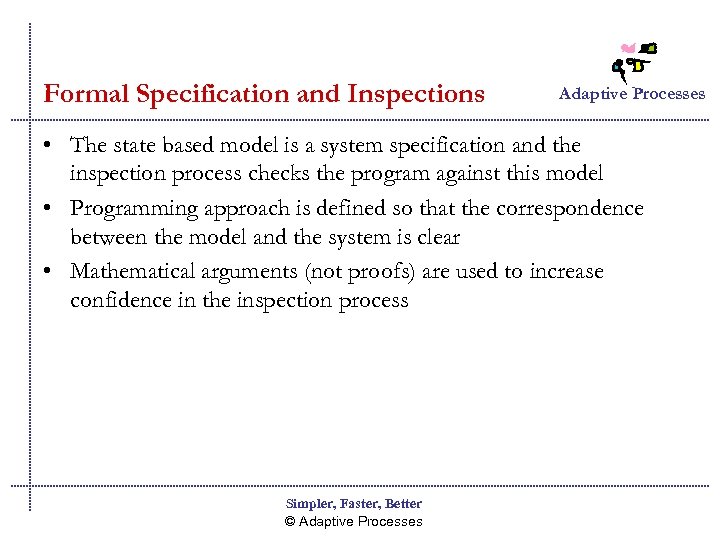 Formal Specification and Inspections

Adaptive Processes

• The state based model is a system specification and the inspection process checks the program against this model
• Programming approach is defined so that the correspondence between the model and the system is clear
• Mathematical arguments (not proofs) are used to increase confidence in the inspection process

Simpler, Faster, Better
© Adaptive Processes